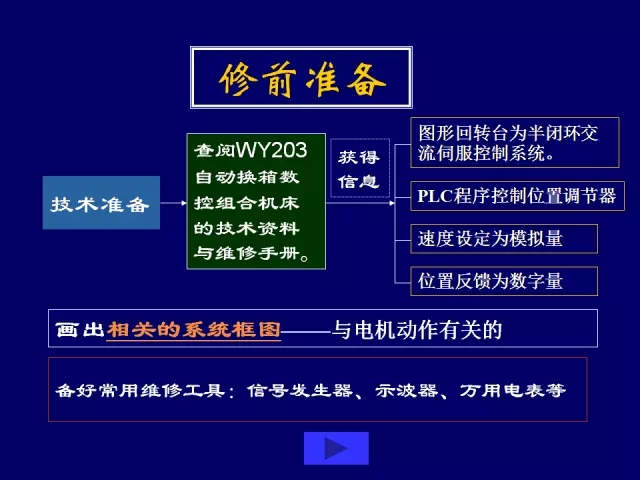 修前准备

技术准备

查阅WY203自动换箱数控组合机床的技术资料与维修手册。

获得信息

图形回转台为半闭环交流伺服控制系统。

PLC程序控制位置调节器

速度设定为模拟量

位置反馈为数字量

画出相关的系统框图——与电机动作有关的

备好常用维修工具：信号发生器、示波器、万用电表等